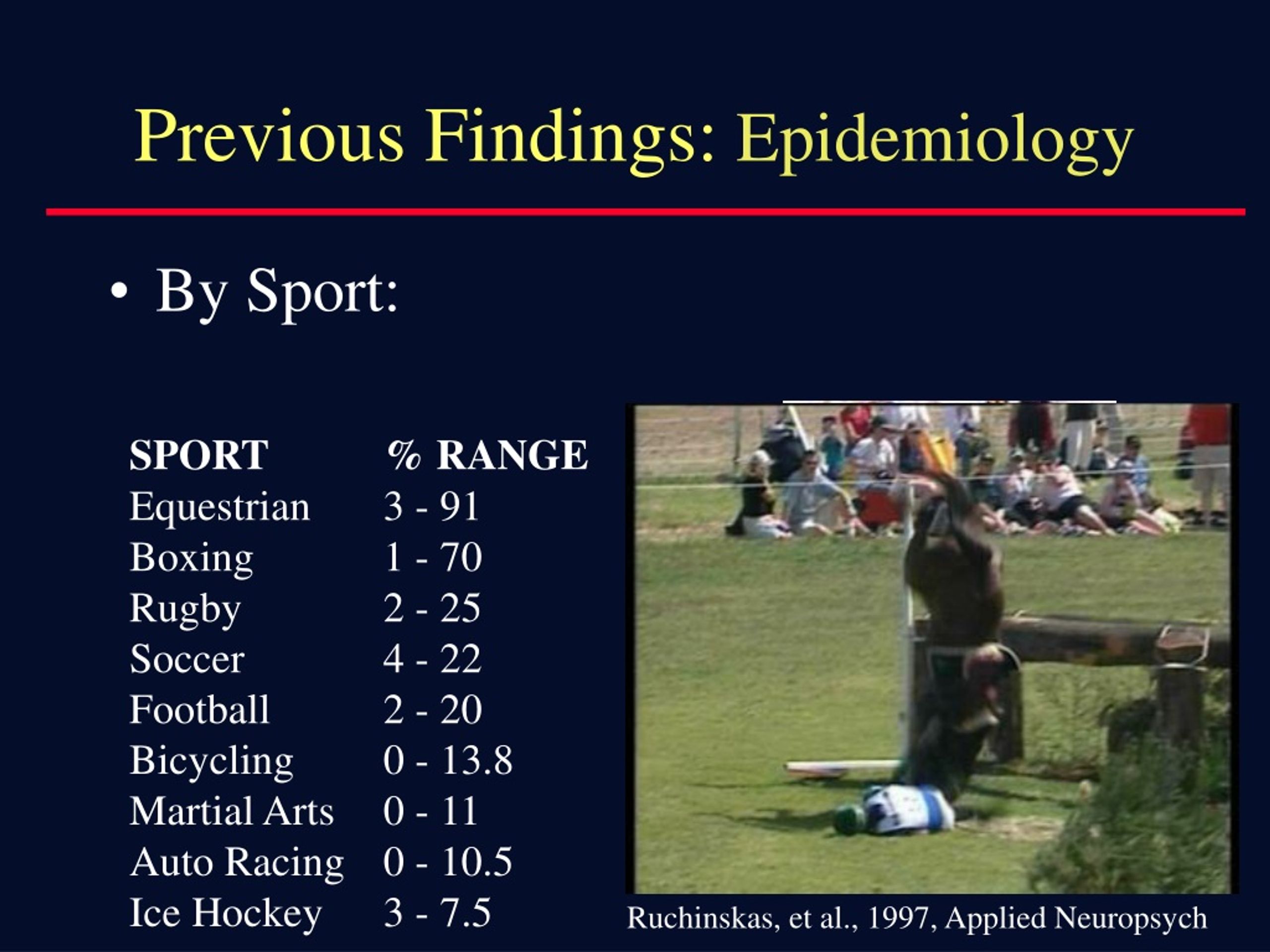 Previous Findings: Epidemiology

• By Sport:

| SPORT | % RANGE |
|---|---|
| Equestrian | 3 - 91 |
| Boxing | 1 - 70 |
| Rugby | 2 - 25 |
| Soccer | 4 - 22 |
| Football | 2 - 20 |
| Bicycling | 0 - 13.8 |
| Martial Arts | 0 - 11 |
| Auto Racing | 0 - 10.5 |
| Ice Hockey | 3 - 7.5 |

Ruchinskas, et al., 1997, Applied Neuropsych